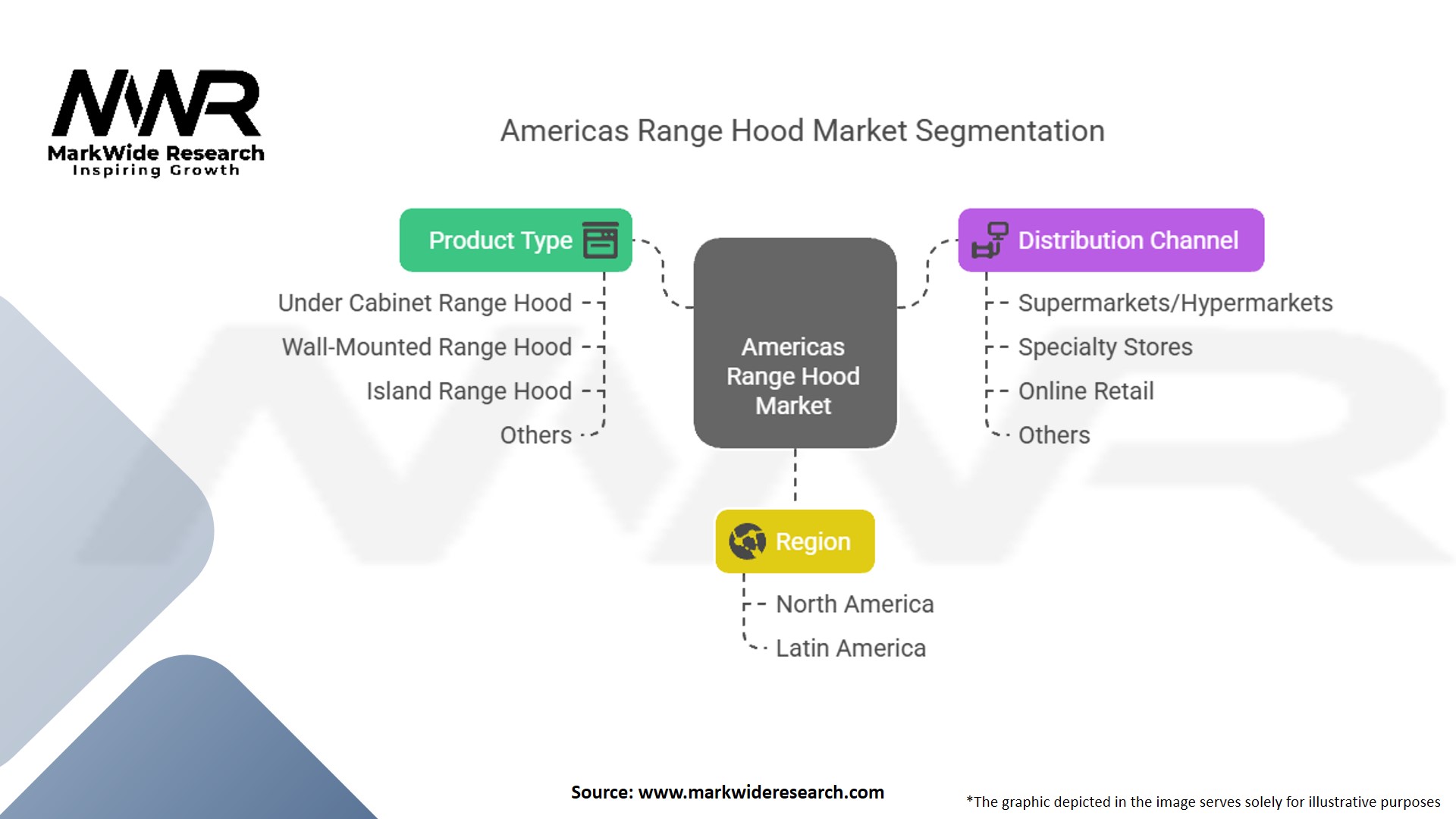 MWR
MarkWide Research
Inspiring Growth

Americas Range Hood Market Segmentation

Product Type
Under Cabinet Range Hood
Wall-Mounted Range Hood
Island Range Hood
Others

Americas Range Hood Market

Distribution Channel
Supermarkets/Hypermarkets
Specialty Stores
Online Retail
Others

Region
North America
Latin America

Source: www.markwideresearch.com

*The graphic depicted in the image serves solely for illustrative purposes